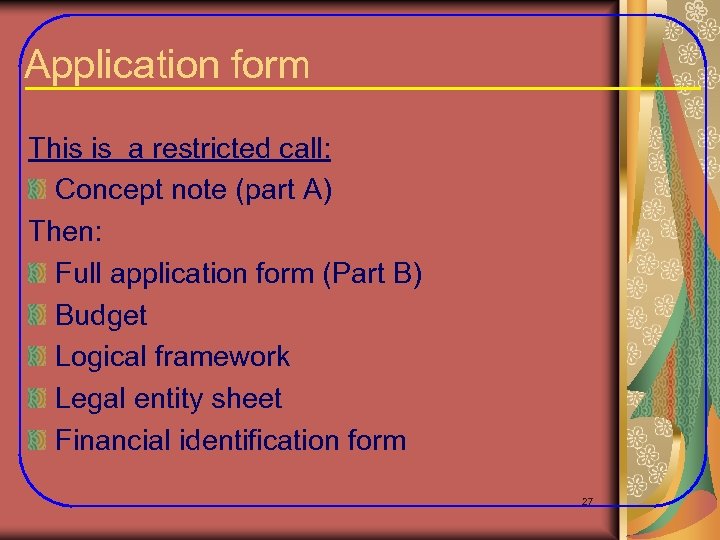 Application form

This is  a restricted call:

Concept note (part A)

Then:

Full application form (Part B)

Budget

Logical framework

Legal entity sheet

Financial identification form

27